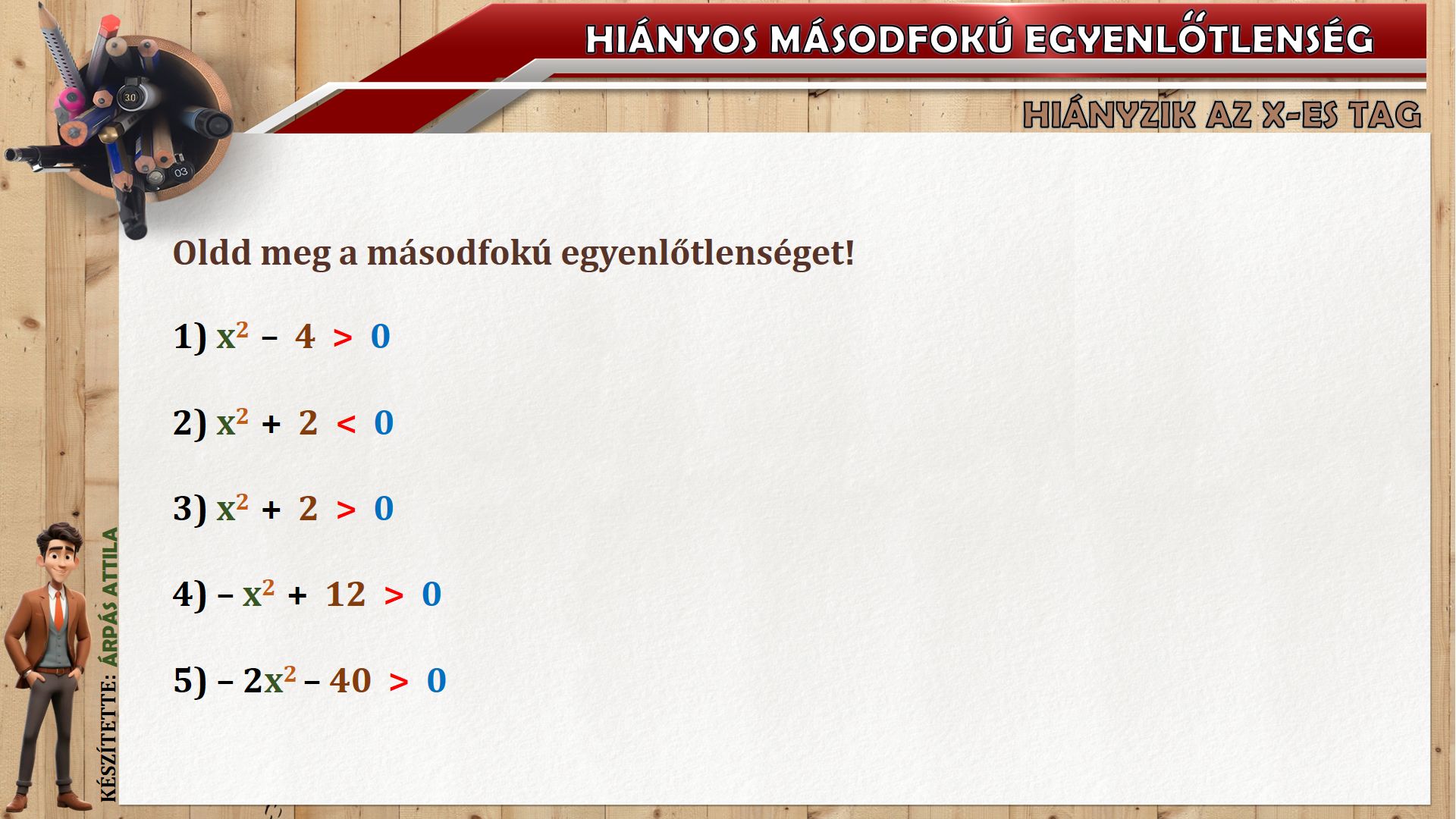 HIÁNYOS MÁSODFOKÚ EGYENLŐTLENSÉG

HIÁNYZIK AZ X-ES TAG

Oldd meg a másodfokú egyenlőtlenséget!

1) $x^2 - 4 > 0$

2) $x^2 + 2 < 0$

3) $x^2 + 2 > 0$

4) $-x^2 + 12 > 0$

5) $-2x^2 - 40 > 0$

KÉSZÍTETTE: ÁRPÁS ATTILA